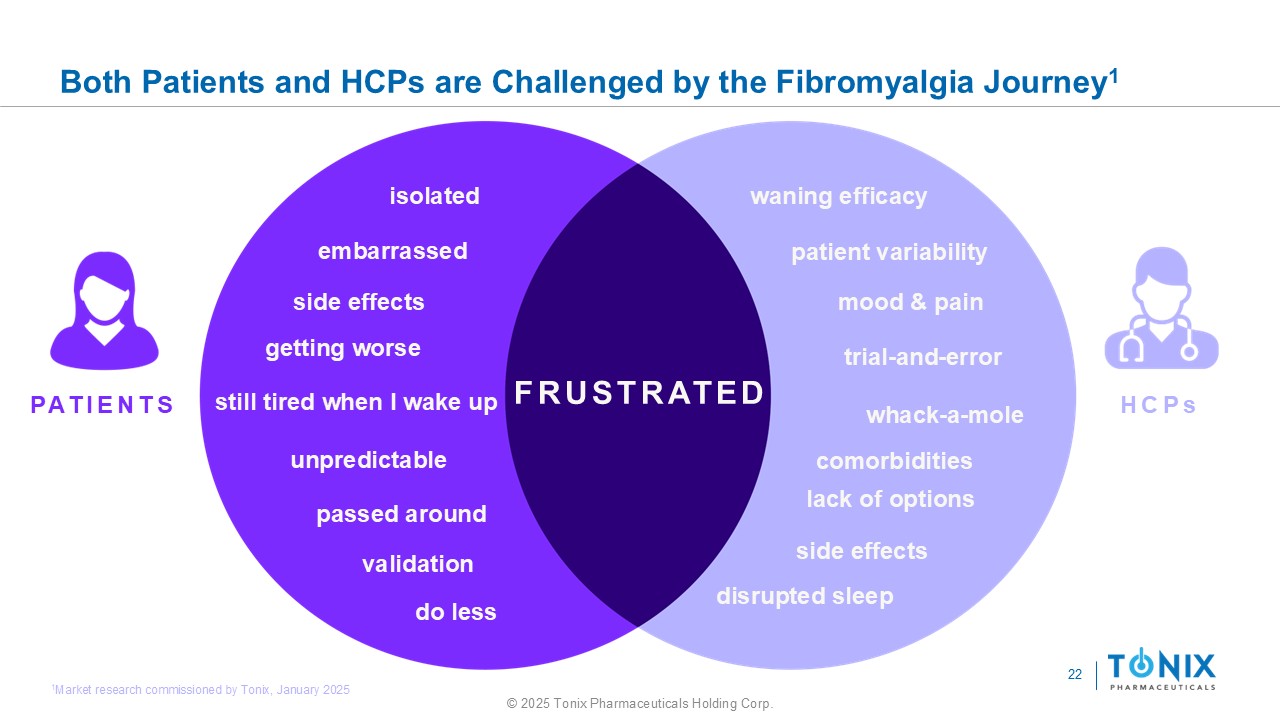 Both Patients and HCPs are Challenged by the Fibromyalgia Journey$^1$

PATIENTS

isolated

embarrassed

side effects

getting worse

still tired when I wake up

unpredictable

passed around

validation

do less

FRUSTRATED

waning efficacy

patient variability

mood & pain

trial-and-error

whack-a-mole

comorbidities

lack of options

side effects

disrupted sleep

HCPs

$^1$Market research commissioned by Tonix, January 2025

© 2025 Tonix Pharmaceuticals Holding Corp.

22

TONIX PHARMACEUTICALS